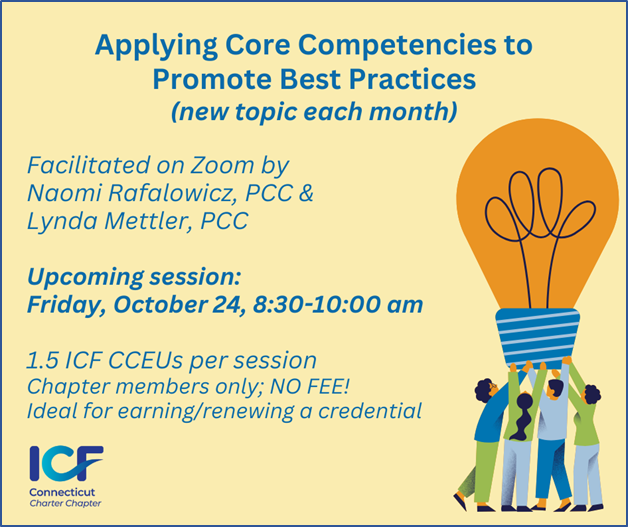 Applying Core Competencies to Promote Best Practices
(new topic each month)

Facilitated on Zoom by
Naomi Rafalowicz, PCC &
Lynda Mettler, PCC

Upcoming session:
Friday, October 24, 8:30-10:00 am

1.5 ICF CCEUs per session
Chapter members only; NO FEE!
Ideal for earning/renewing a credential

ICF
Connecticut
Charter Chapter